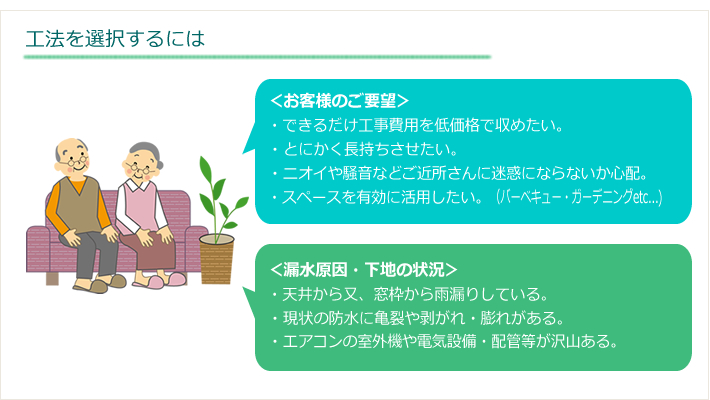 工法を選択するには

<お客様のご要望>
・できるだけ工事費用を低価格で収めたい。
・とにかく長持ちさせたい。
・ニオイや騒音などご近所さんに迷惑にならないか心配。
・スペースを有効に活用したい。（バーベキュー・ガーデニングetc...）

<漏水原因・下地の状況>
・天井から又、窓枠から雨漏りしている。
・現状の防水に亀裂や剥がれ・膨れがある。
・エアコンの室外機や電気設備・配管等が沢山ある。